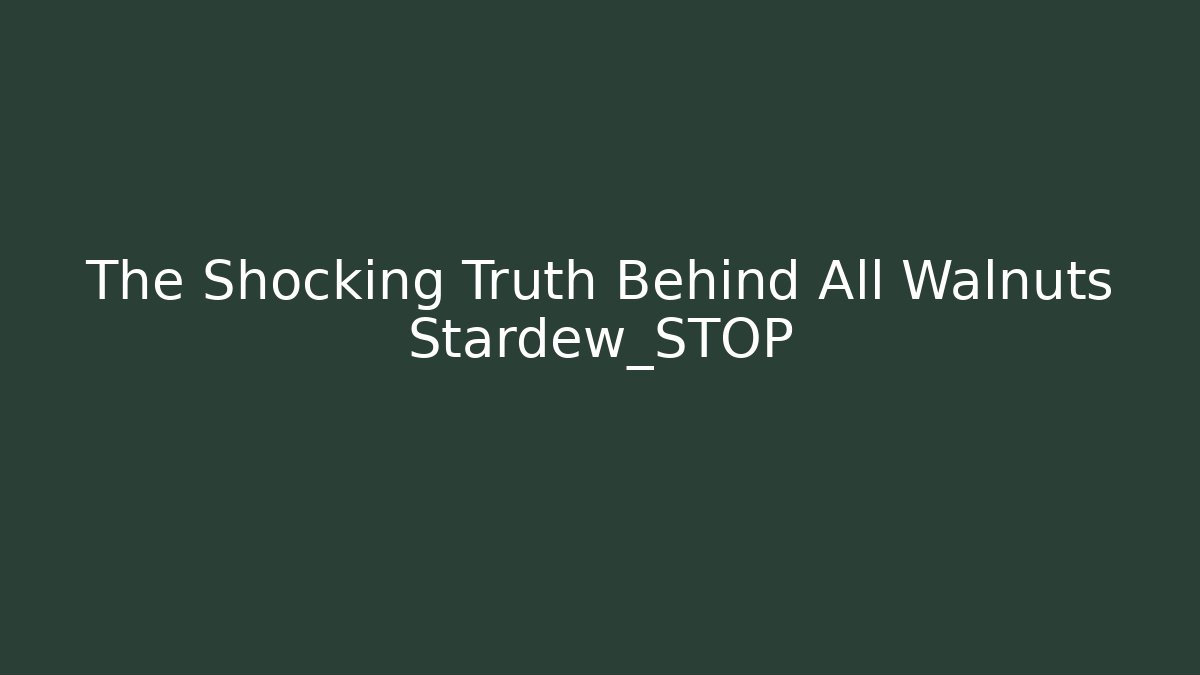 The Shocking Truth Behind All Walnuts Stardew_STOP